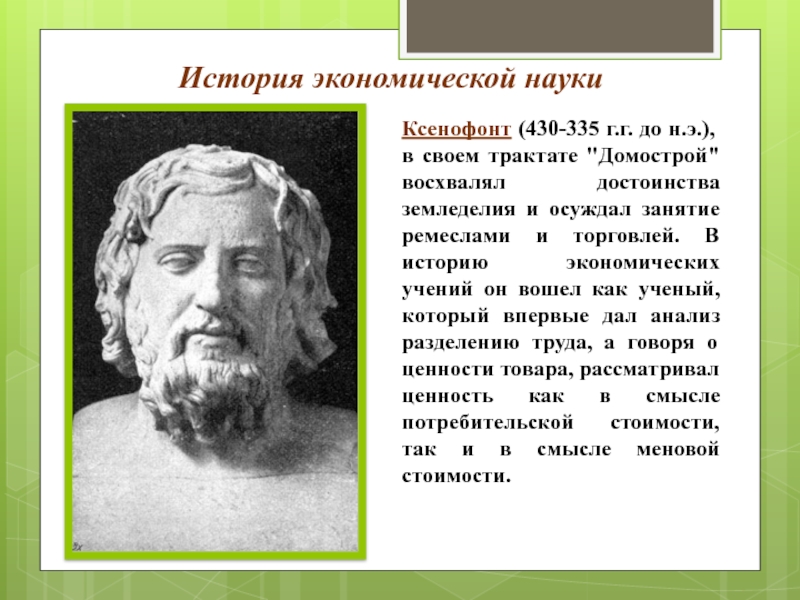 История экономической науки

Ксенофонт (430-335 г.г. до н.э.), в своем трактате "Домострой" восхвалял достоинства земледелия и осуждал занятие ремеслами и торговлей. В историю экономических учений он вошел как ученый, который впервые дал анализ разделению труда, а говоря о ценности товара, рассматривал ценность как в смысле потребительской стоимости, так и в смысле меновой стоимости.